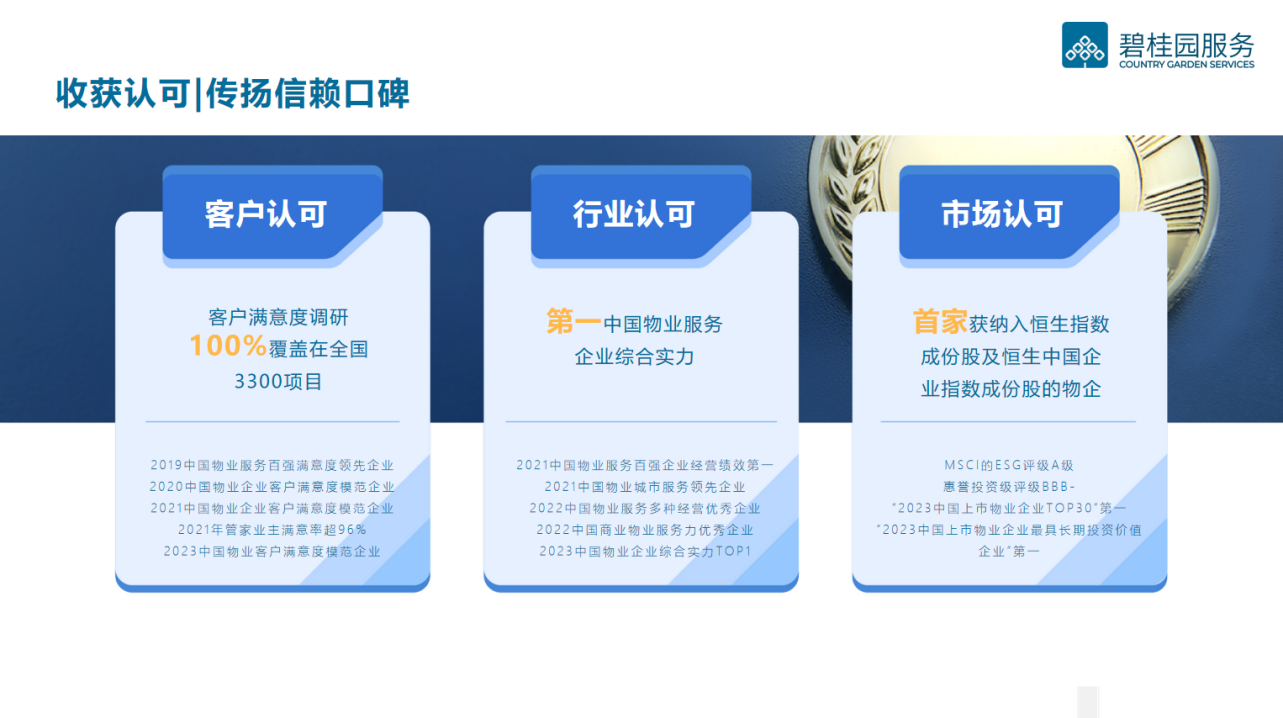 碧桂园服务
COUNTRY GARDEN SERVICES

收获认可|传扬信赖口碑

客户认可

客户满意度调研
100%覆盖在全国
3300项目

2019中国物业服务百强满意度领先企业
2020中国物业企业客户满意度模范企业
2021中国物业企业客户满意度模范企业
2021年管家业主满意率超96%
2023中国物业客户满意度模范企业

行业认可

第一中国物业服务
企业综合实力

2021中国物业服务百强企业经营绩效第一
2021中国物业城市服务领先企业
2022中国物业服务多种经营优秀企业
2022中国商业物业服务力优秀企业
2023中国物业企业综合实力TOP1

市场认可

首家获纳入恒生指数
成份股及恒生中国企
业指数成份股的物企

MSCI的ESG评级A级
惠誉投资级评级BBB-
"2023中国上市物业企业TOP30"第一
"2023中国上市物业企业最具长期投资价值企业"第一